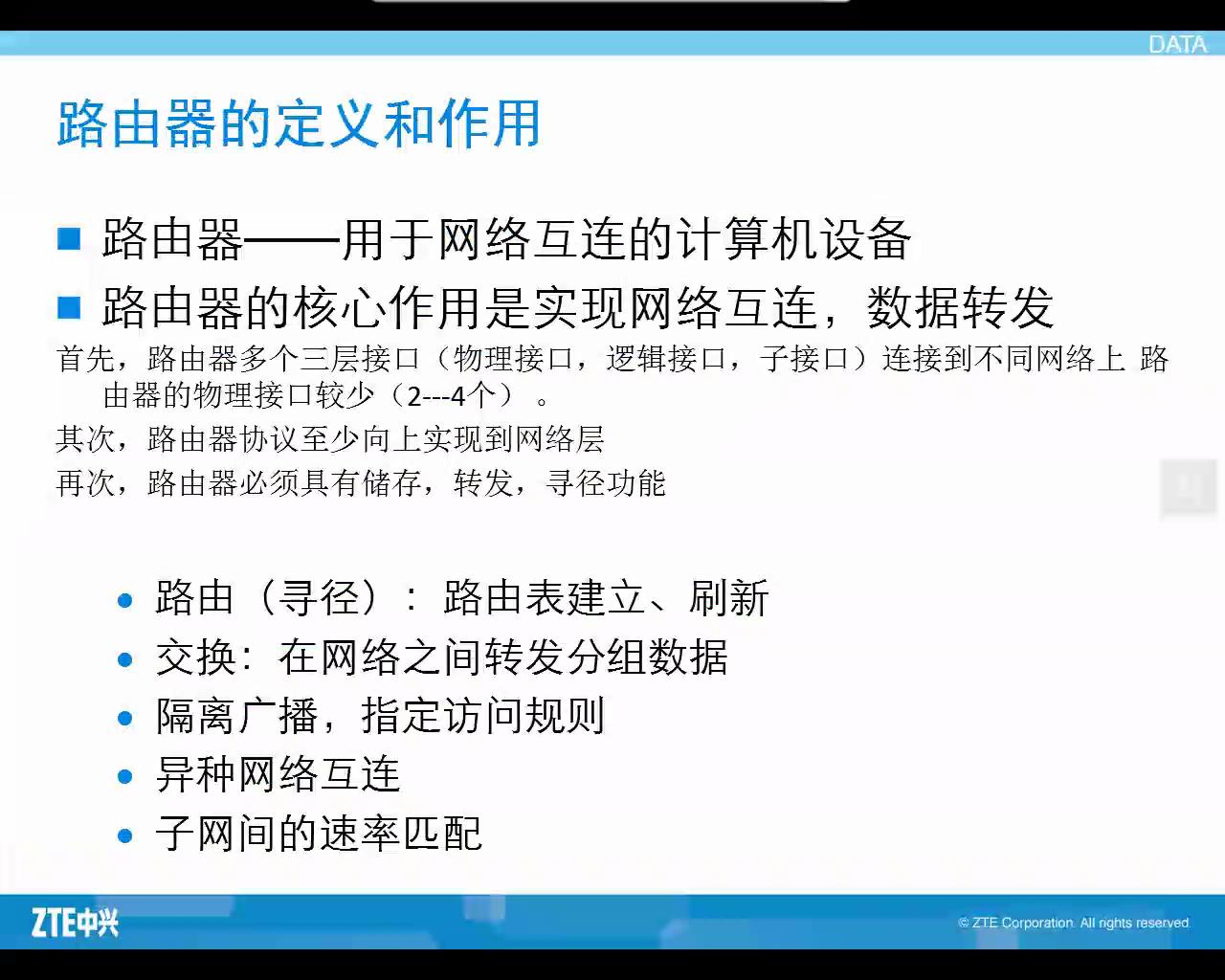 DATA

路由器的定义和作用

■ 路由器——用于网络互连的计算机设备

■ 路由器的核心作用是实现网络互连，数据转发

首先，路由器多个三层接口（物理接口，逻辑接口，子接口）连接到不同网络上 路由器的物理接口较少（2---4个）。

其次，路由器协议至少向上实现到网络层

再次，路由器必须具有储存，转发，寻径功能

• 路由（寻径）：路由表建立、刷新
• 交换：在网络之间转发分组数据
• 隔离广播，指定访问规则
• 异种网络互连
• 子网间的速率匹配

ZTE中兴

© ZTE Corporation. All rights reserved.